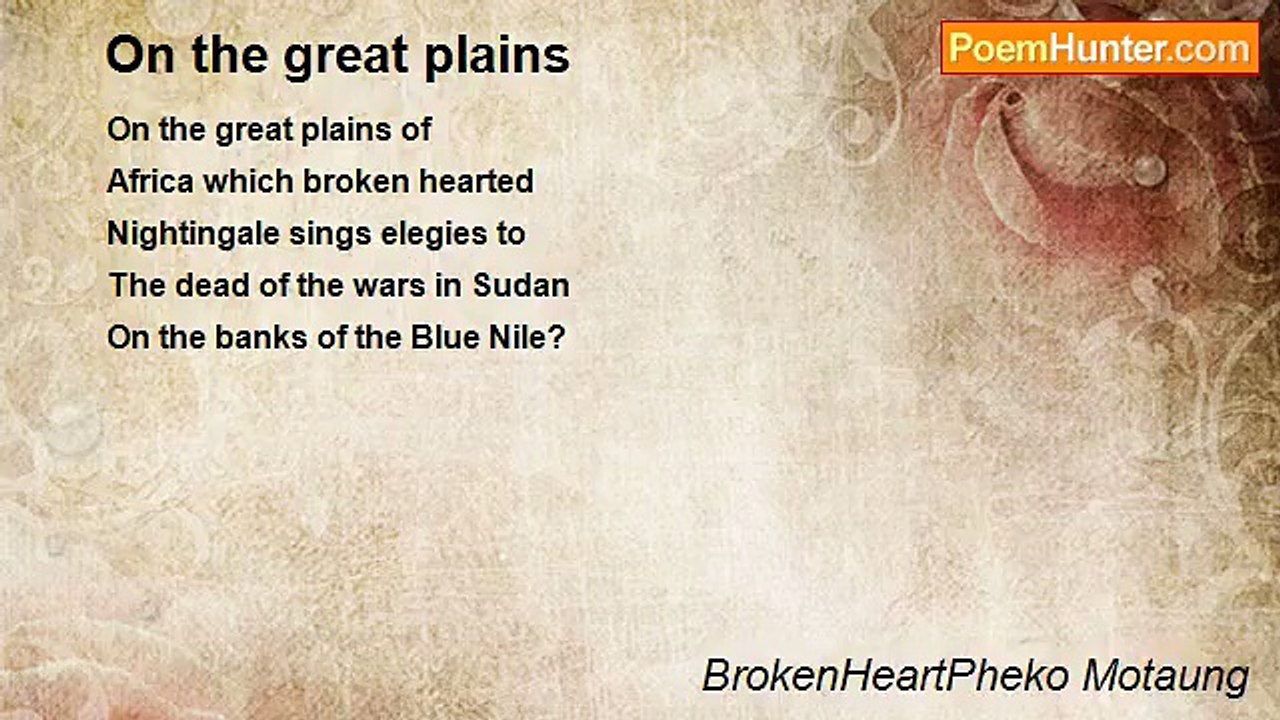 On the great plains

PoemHunter.com

On the great plains of
Africa which broken hearted
Nightingale sings elegies to
The dead of the wars in Sudan
On the banks of the Blue Nile?

BrokenHeartPheko Motaung